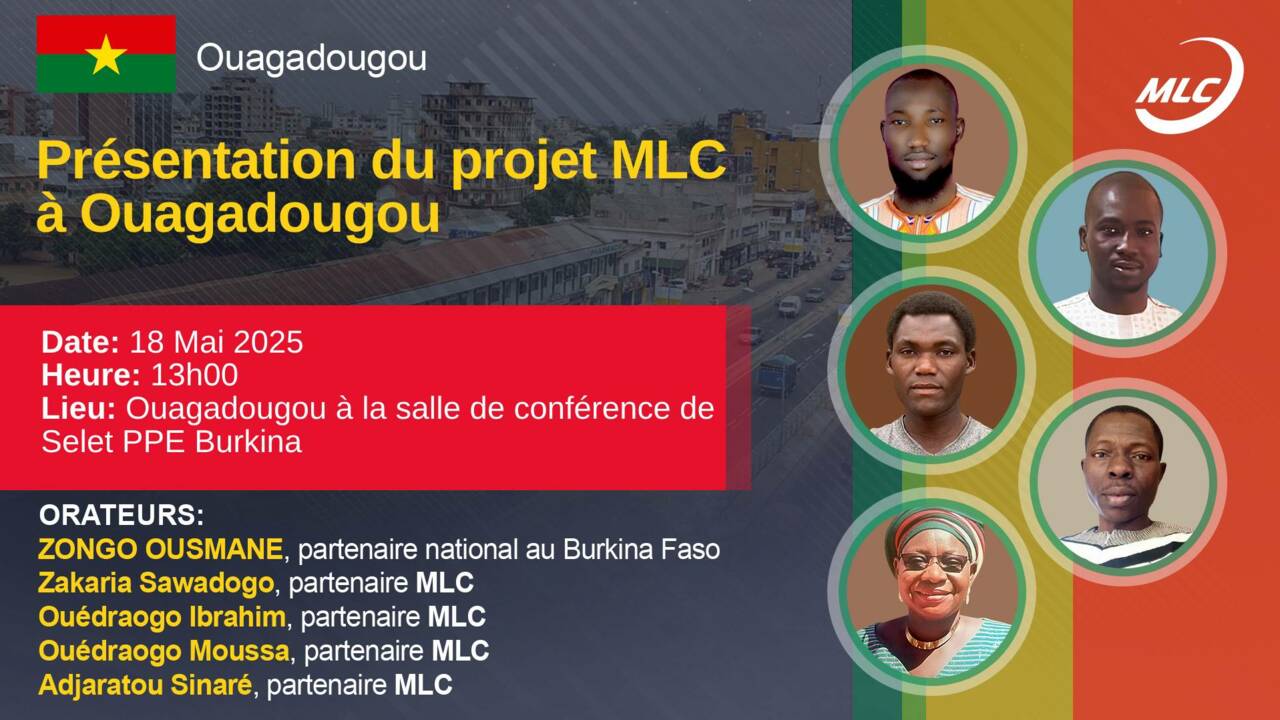 Ouagadougou

MLC

Présentation du projet MLC à Ouagadougou

Date: 18 Mai 2025
Heure: 13h00
Lieu: Ouagadougou à la salle de conférence de Selet PPE Burkina

ORATEURS:
ZONGO OUSMANE, partenaire national au Burkina Faso
Zakaria Sawadogo, partenaire MLC
Ouédraogo Ibrahim, partenaire MLC
Ouédraogo Moussa, partenaire MLC
Adjaratou Sinaré, partenaire MLC